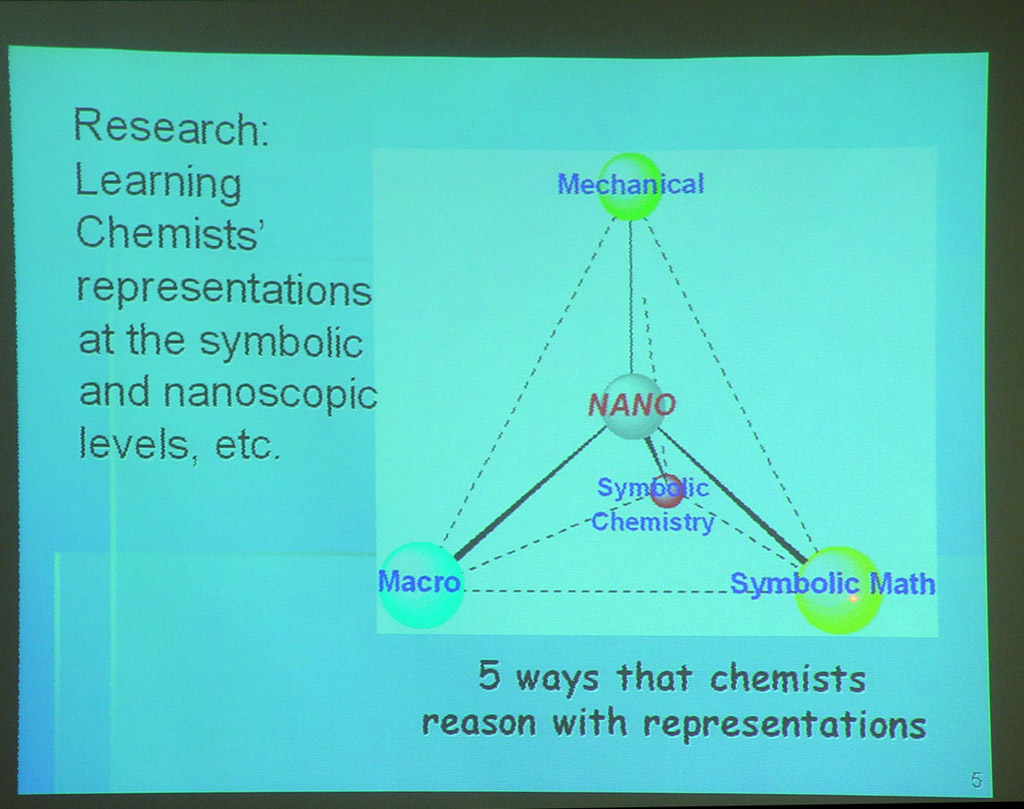 Research: Learning Chemists' representations at the symbolic and nanoscopic levels, etc.

Mechanical

NANO

Symbolic Chemistry

Macro

Symbolic Math

5 ways that chemists reason with representations

5